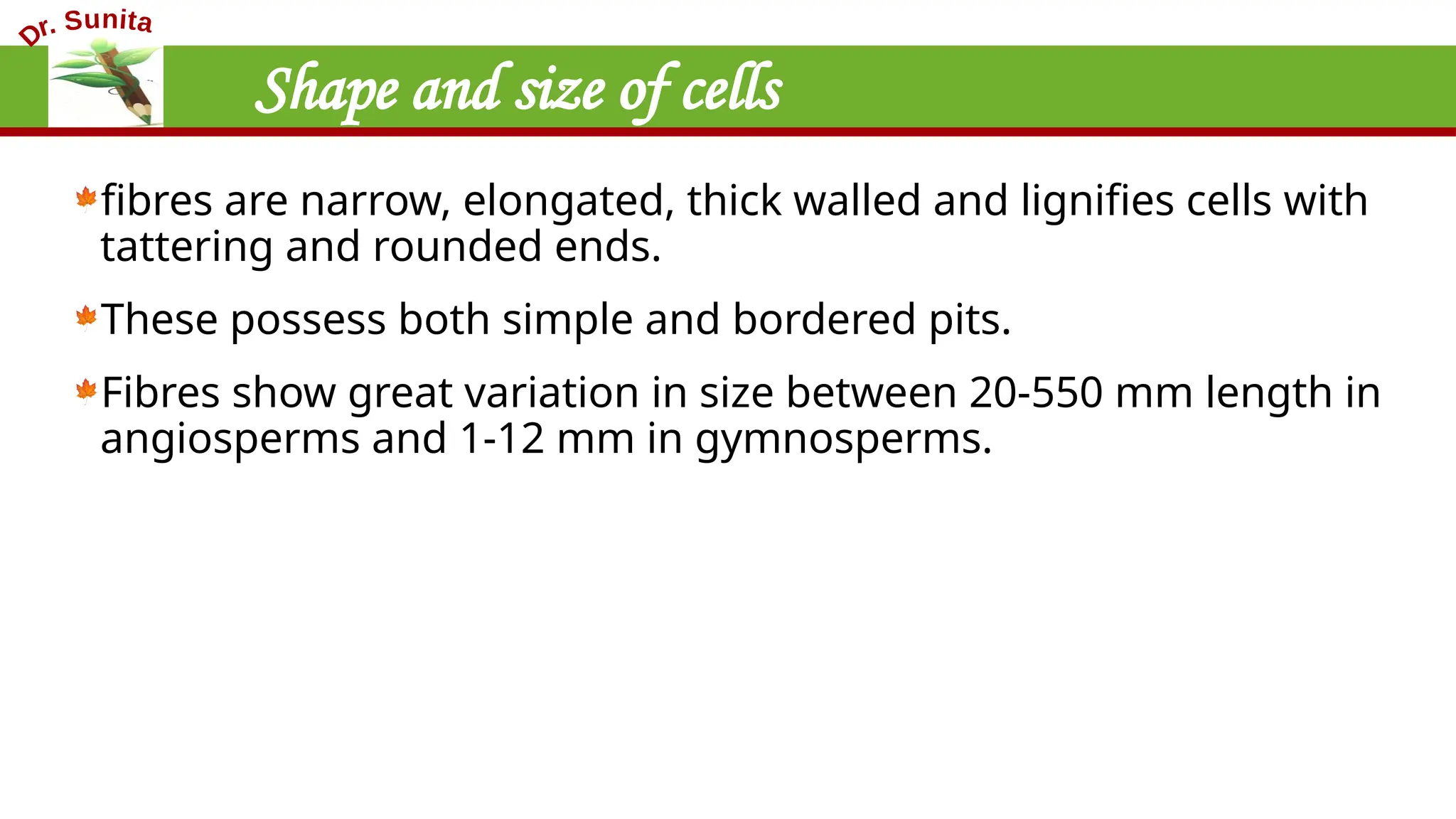 Dr. Sunita

Shape and size of cells

fibres are narrow, elongated, thick walled and lignifies cells with tattering and rounded ends.

These possess both simple and bordered pits.

Fibres show great variation in size between 20-550 mm length in angiosperms and 1-12 mm in gymnosperms.